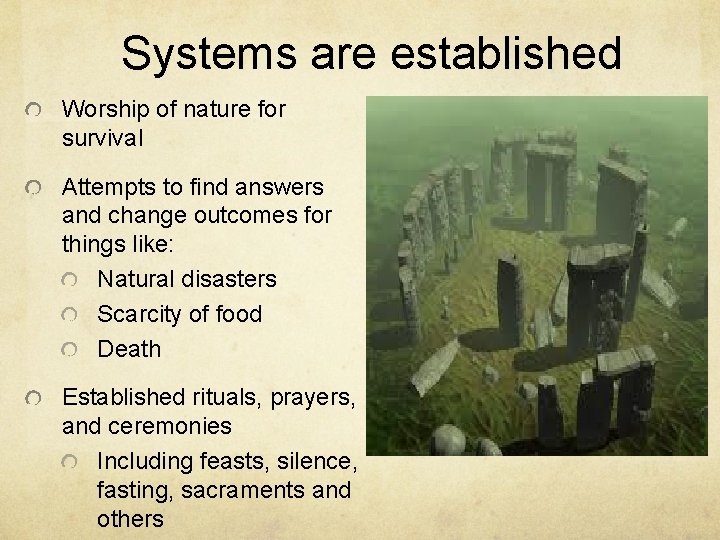 Systems are established

Worship of nature for survival

Attempts to find answers and change outcomes for things like:

Natural disasters

Scarcity of food

Death

Established rituals, prayers, and ceremonies

Including feasts, silence, fasting, sacraments and others